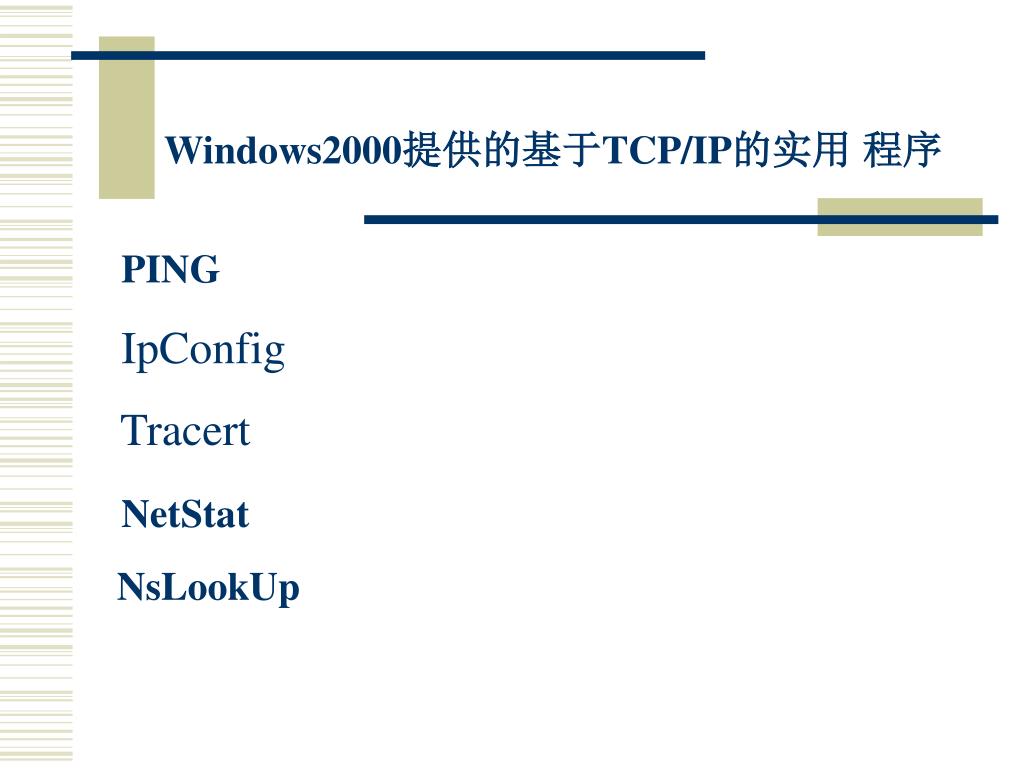 Windows2000提供的基于TCP/IP的实用 程序

PING

IpConfig

Tracert

NetStat

NsLookUp